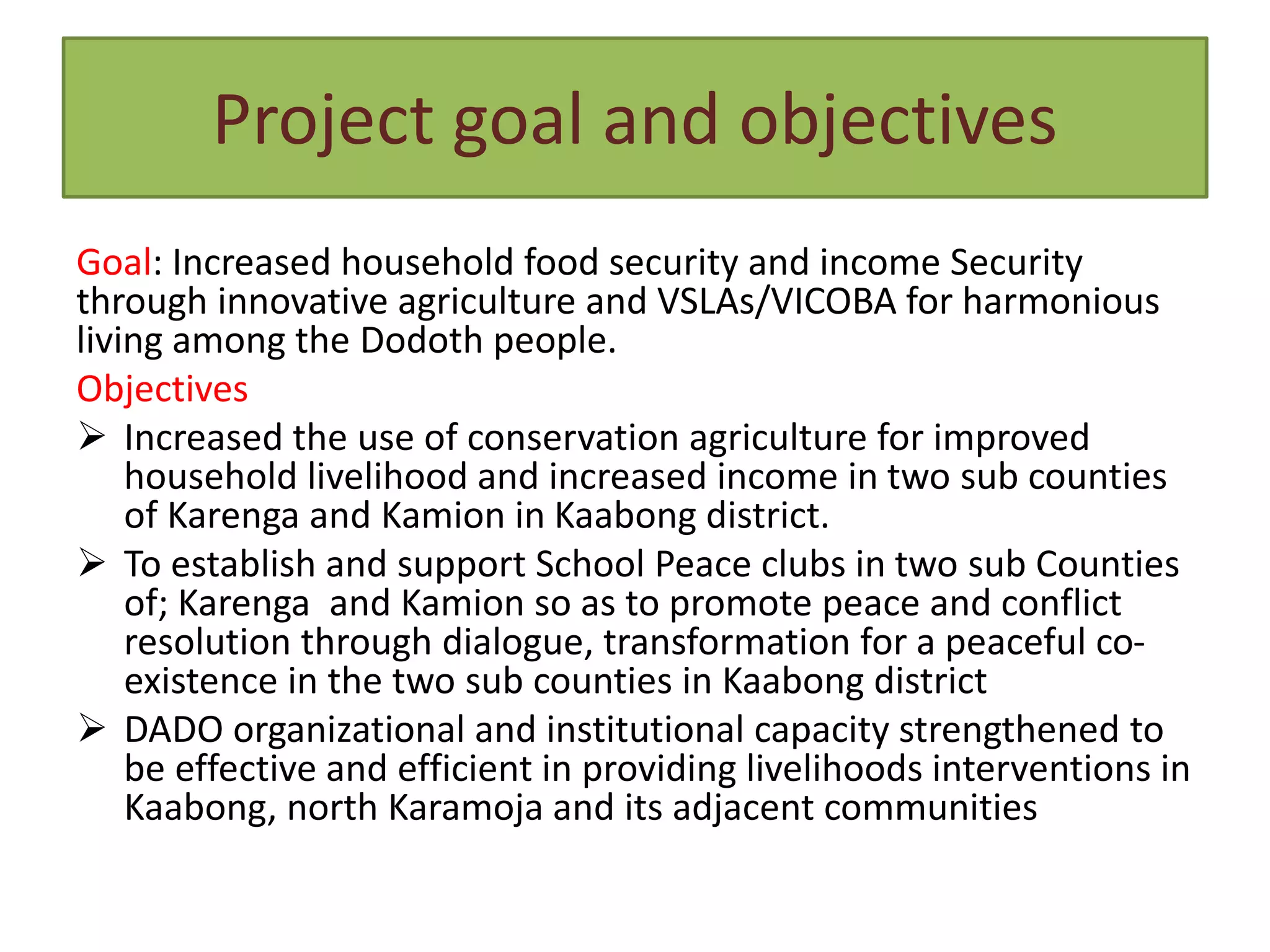 Project goal and objectives

Goal: Increased household food security and income Security through innovative agriculture and VSLAs/VICOBA for harmonious living among the Dodoth people.

Objectives

➢ Increased the use of conservation agriculture for improved household livelihood and increased income in two sub counties of Karenga and Kamion in Kaabong district.

➢ To establish and support School Peace clubs in two sub Counties of; Karenga and Kamion so as to promote peace and conflict resolution through dialogue, transformation for a peaceful co-existence in the two sub counties in Kaabong district

➢ DADO organizational and institutional capacity strengthened to be effective and efficient in providing livelihoods interventions in Kaabong, north Karamoja and its adjacent communities